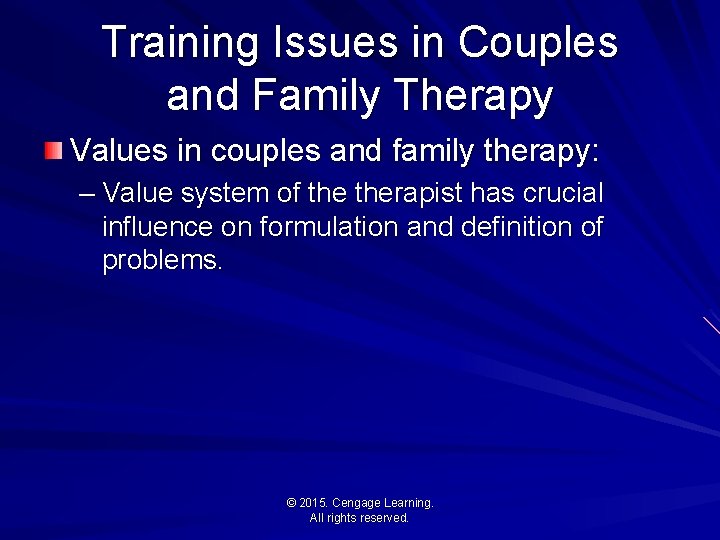 Training Issues in Couples and Family Therapy

Values in couples and family therapy:

– Value system of the therapist has crucial influence on formulation and definition of problems.

© 2015. Cengage Learning.
All rights reserved.